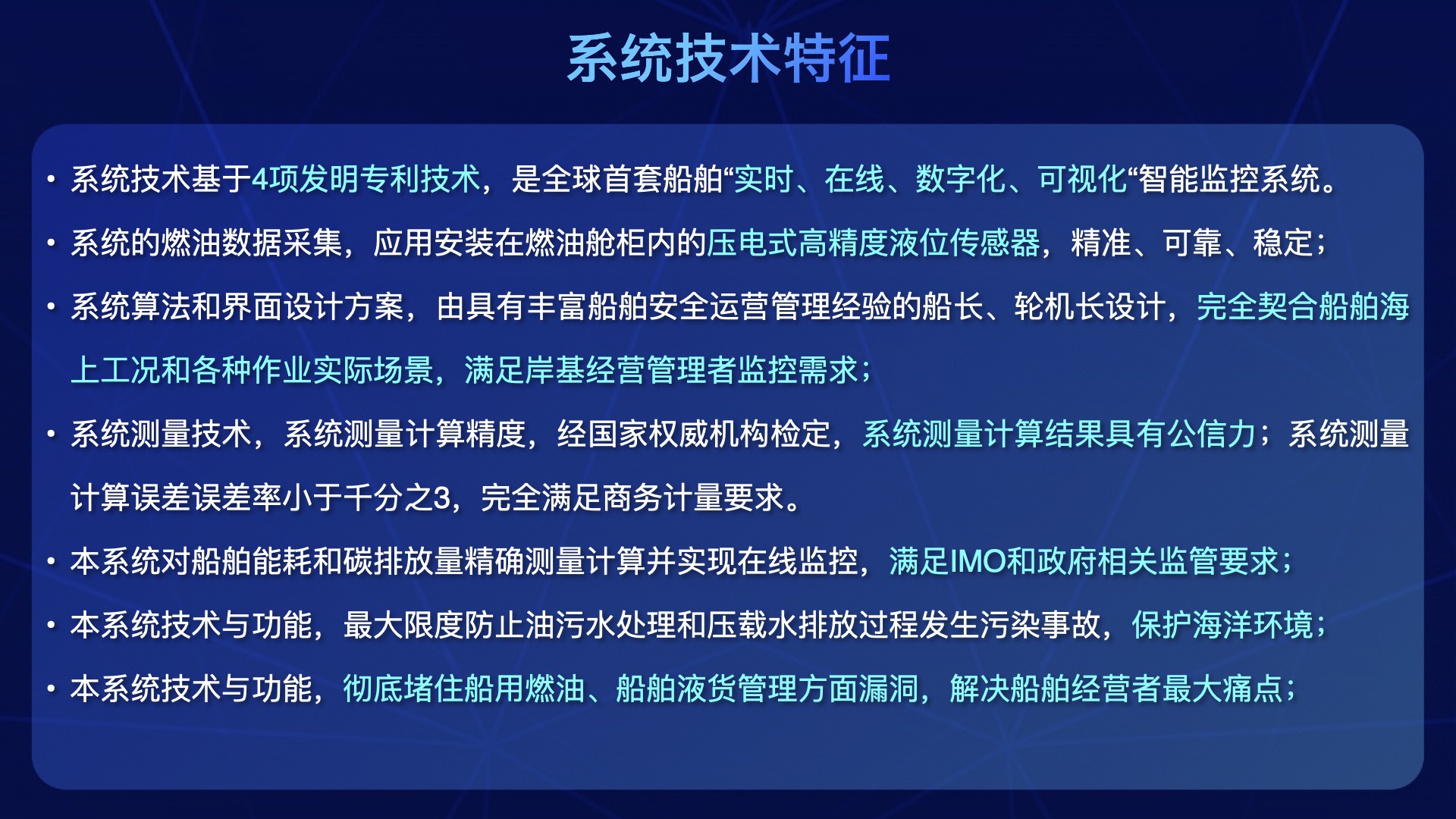 系统技术特征

• 系统技术基于4项发明专利技术，是全球首套船舶“实时、在线、数字化、可视化“智能监控系统。

• 系统的燃油数据采集，应用安装在燃油舱柜内的压电式高精度液位传感器，精准、可靠、稳定；

• 系统算法和界面设计方案，由具有丰富船舶安全运营管理经验的船长、轮机长设计，完全契合船舶海上工况和各种作业实际场景，满足岸基经营管理者监控需求；

• 系统测量技术，系统测量计算精度，经国家权威机构检定，系统测量计算结果具有公信力；系统测量计算误差误差率小于千分之3，完全满足商务计量要求。

• 本系统对船舶能耗和碳排放量精确测量计算并实现在线监控，满足IMO和政府相关监管要求；

• 本系统技术与功能，最大限度防止油污水处理和压载水排放过程发生污染事故，保护海洋环境；

• 本系统技术与功能，彻底堵住船用燃油、船舶液货管理方面漏洞，解决船舶经营者最大痛点；